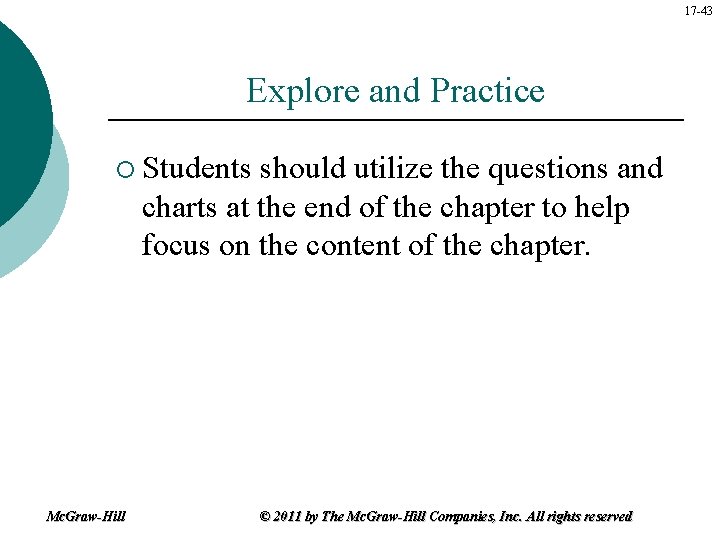 17-43

Explore and Practice

○ Students should utilize the questions and charts at the end of the chapter to help focus on the content of the chapter.

McGraw-Hill

© 2011 by The McGraw-Hill Companies, Inc. All rights reserved